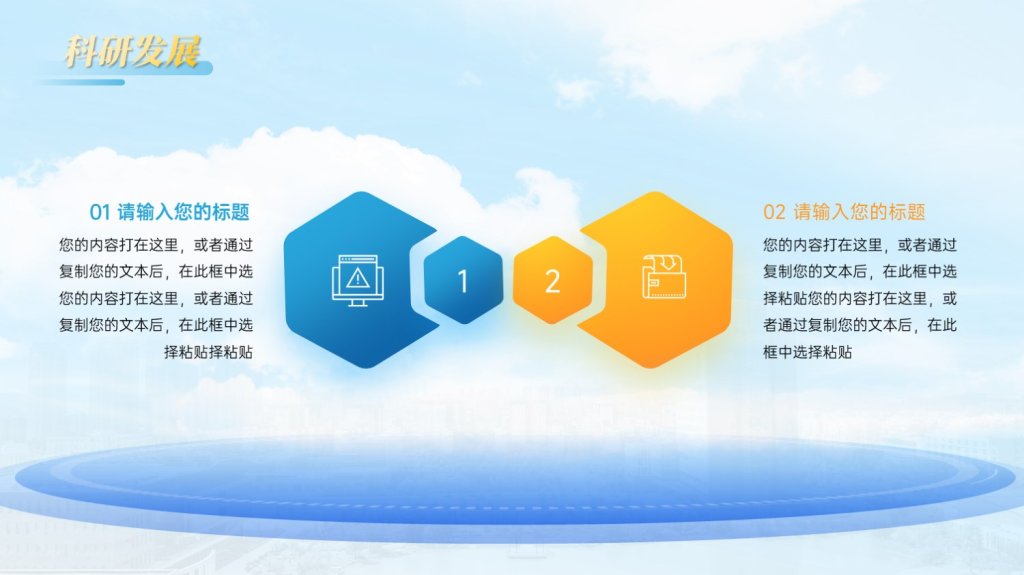 科研发展

01 请输入您的标题

您的内容打在这里，或者通过复制您的文本后，在此框中选您的内容打在这里，或者通过复制您的文本后，在此框中选择粘贴择粘贴

1

2

02 请输入您的标题

您的内容打在这里，或者通过复制您的文本后，在此框中选择粘贴您的内容打在这里，或者通过复制您的文本后，在此框中选择粘贴